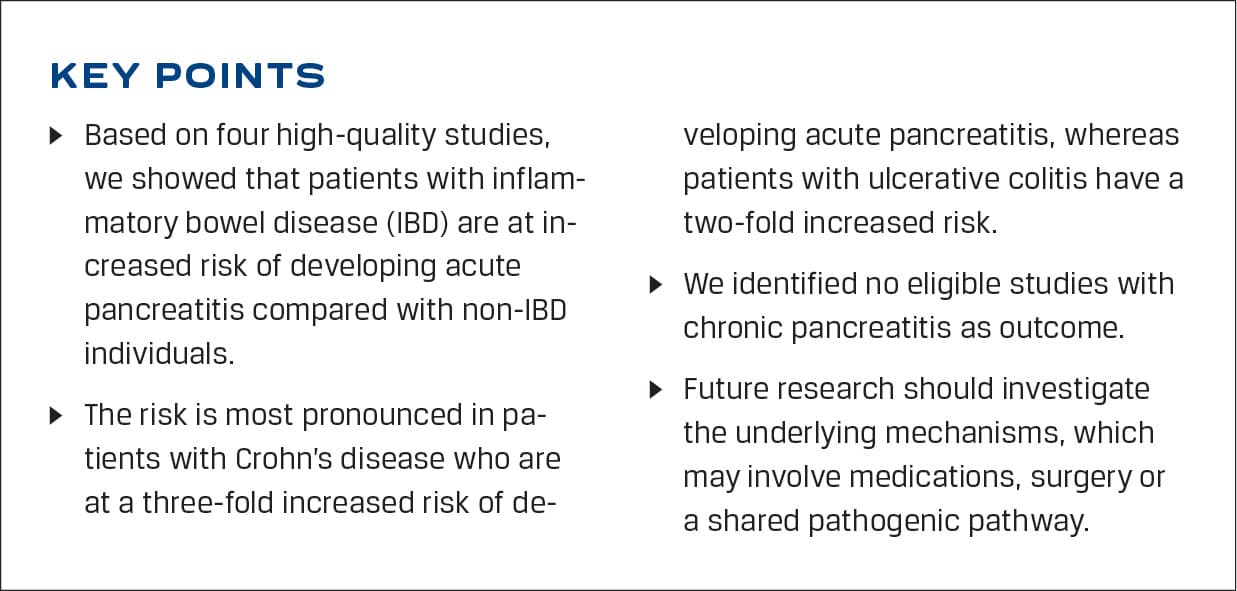 KEY POINTS

▸ Based on four high-quality studies, we showed that patients with inflammatory bowel disease (IBD) are at increased risk of developing acute pancreatitis compared with non-IBD individuals.

▸ The risk is most pronounced in patients with Crohn's disease who are at a three-fold increased risk of developing acute pancreatitis, whereas patients with ulcerative colitis have a two-fold increased risk.

▸ We identified no eligible studies with chronic pancreatitis as outcome.

▸ Future research should investigate the underlying mechanisms, which may involve medications, surgery or a shared pathogenic pathway.